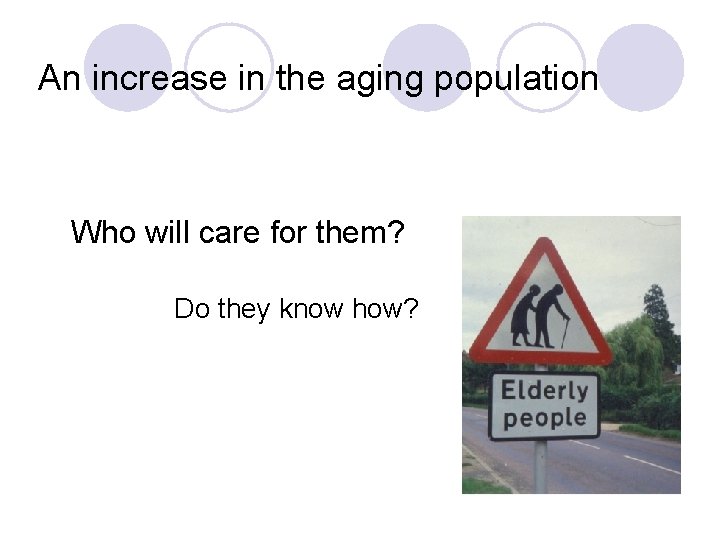 An increase in the aging population

Who will care for them?

Do they know how?

Elderly people